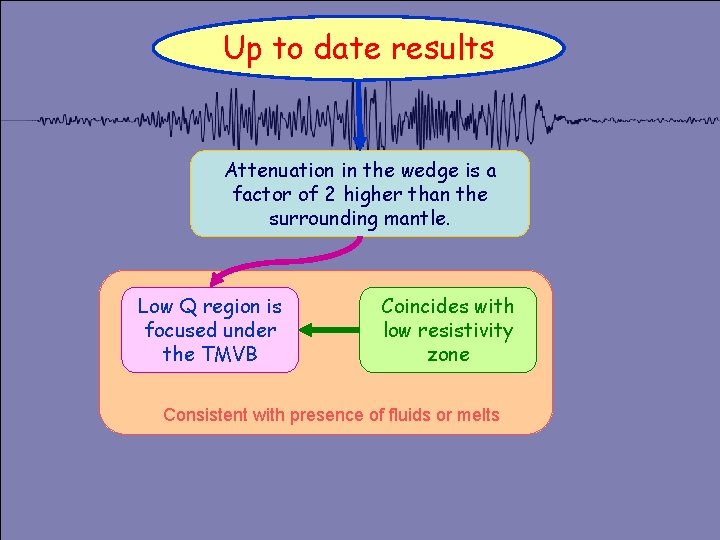 Up to date results

Attenuation in the wedge is a factor of 2 higher than the surrounding mantle.

Low Q region is focused under the TMVB

Coincides with low resistivity zone

Consistent with presence of fluids or melts